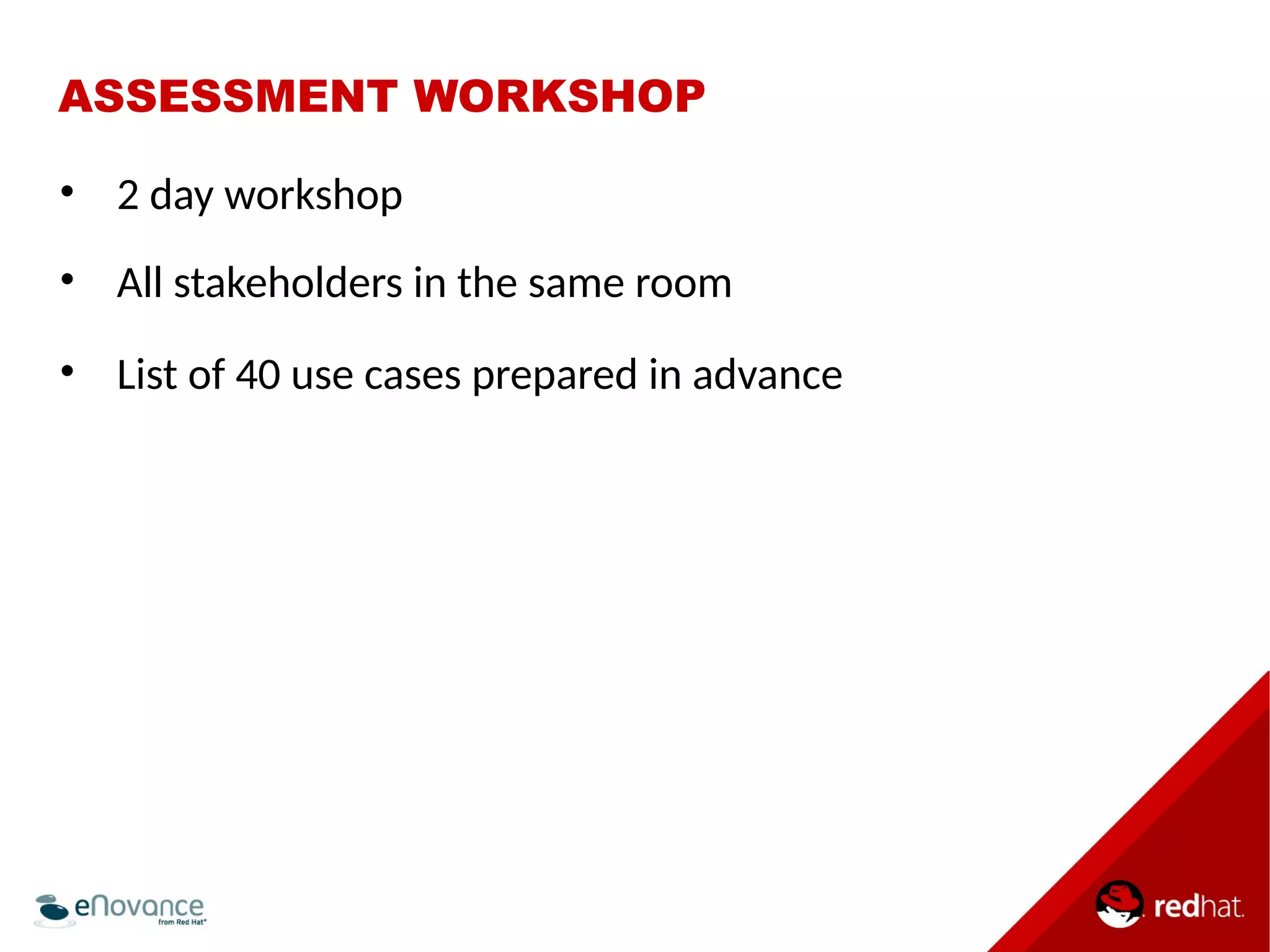 ASSESSMENT WORKSHOP

• 2 day workshop

• All stakeholders in the same room

• List of 40 use cases prepared in advance

eNovance
from Red Hat®

redhat.